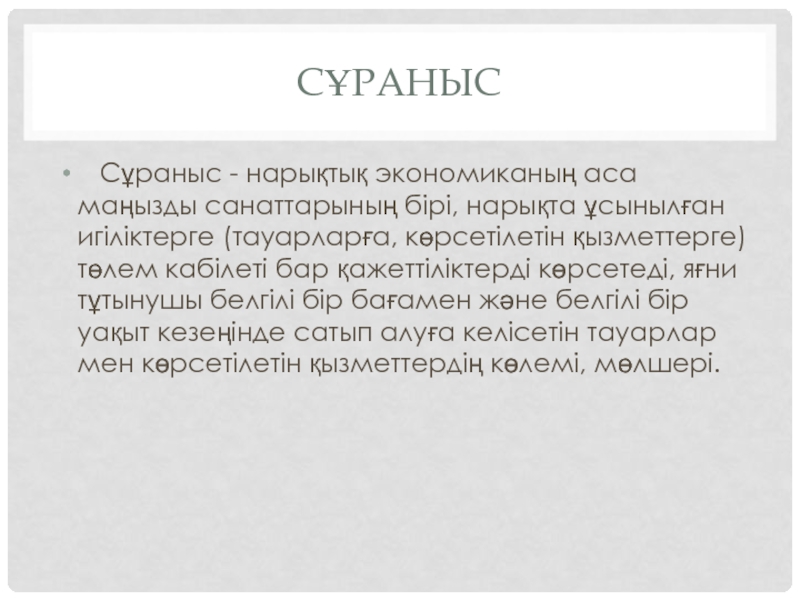 СҰРАНЫС

• Сұраныс - нарықтық экономиканың аса маңызды санаттарының бірі, нарықта ұсынылған игіліктерге (тауарларға, көрсетілетін қызметтерге) төлем кабілеті бар қажеттіліктерді көрсетеді, яғни тұтынушы белгілі бір бағамен және белгілі бір уақыт кезеңінде сатып алуға келісетін тауарлар мен көрсетілетін қызметтердің көлемі, мөлшері.